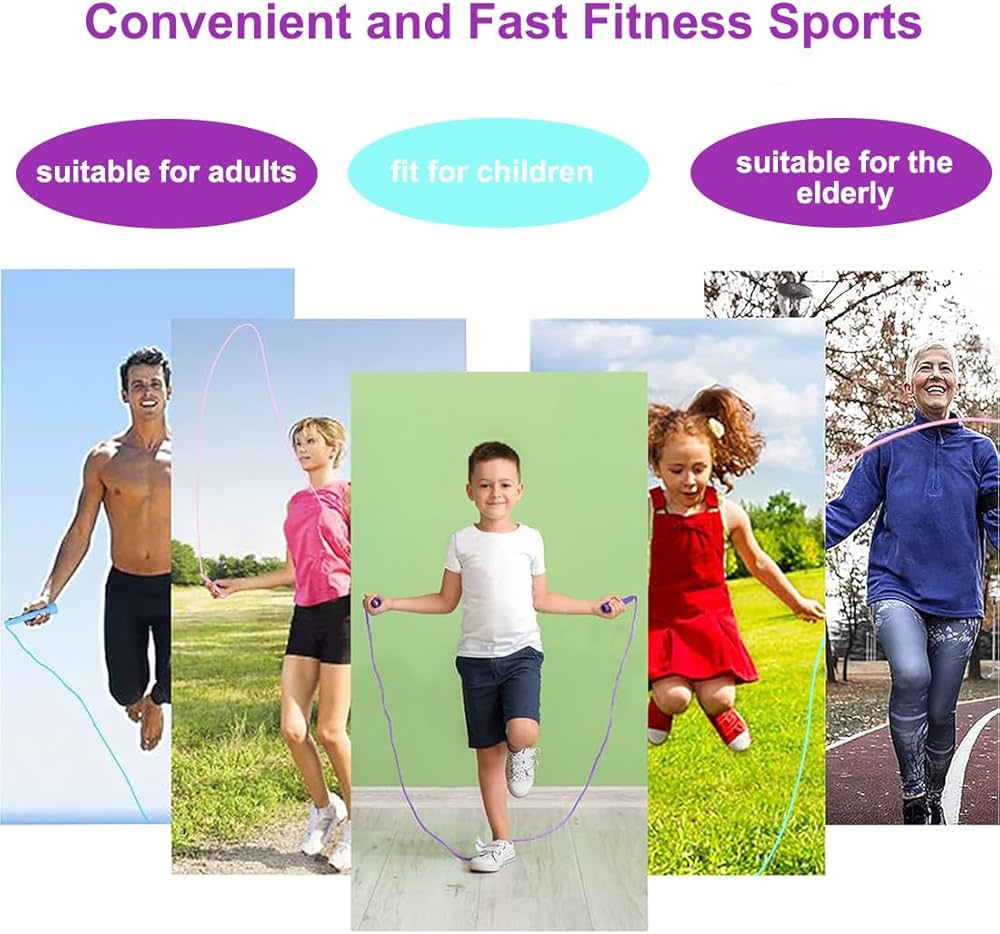 Convenient and Fast Fitness Sports

suitable for adults

fit for children

suitable for the elderly